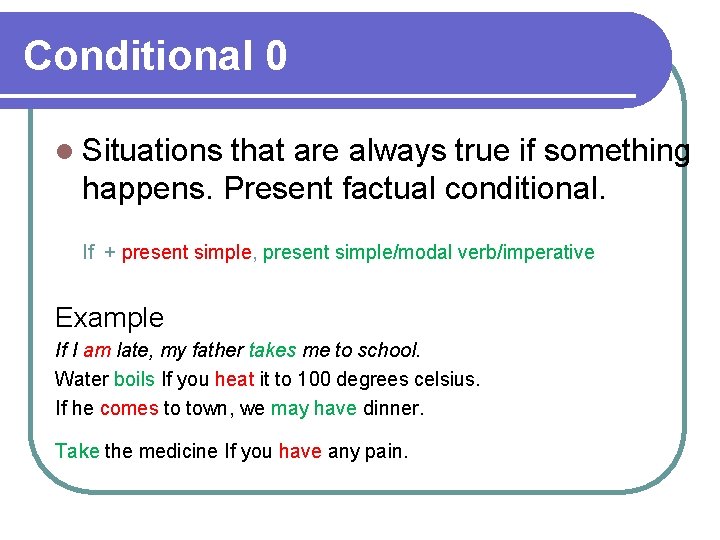 Conditional 0

Situations that are always true if something happens. Present factual conditional.

If + present simple, present simple/modal verb/imperative

Example
If I am late, my father takes me to school.
Water boils If you heat it to 100 degrees celsius.
If he comes to town, we may have dinner.

Take the medicine If you have any pain.